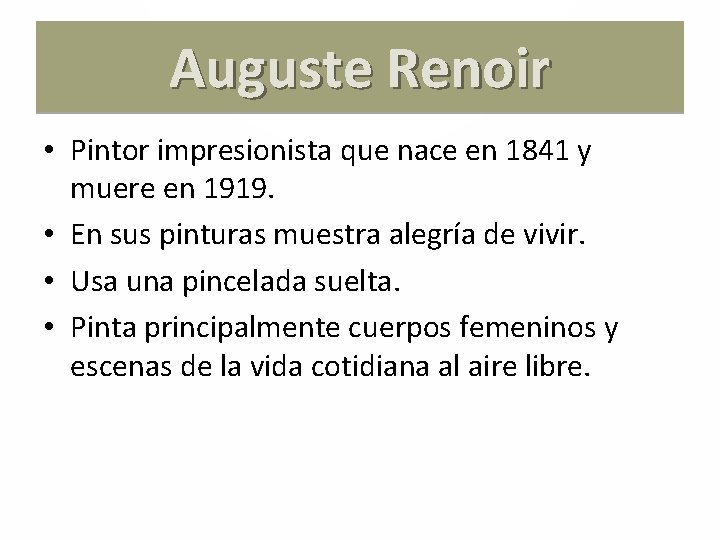 Auguste Renoir

• Pintor impresionista que nace en 1841 y muere en 1919.
• En sus pinturas muestra alegría de vivir.
• Usa una pincelada suelta.
• Pinta principalmente cuerpos femeninos y escenas de la vida cotidiana al aire libre.